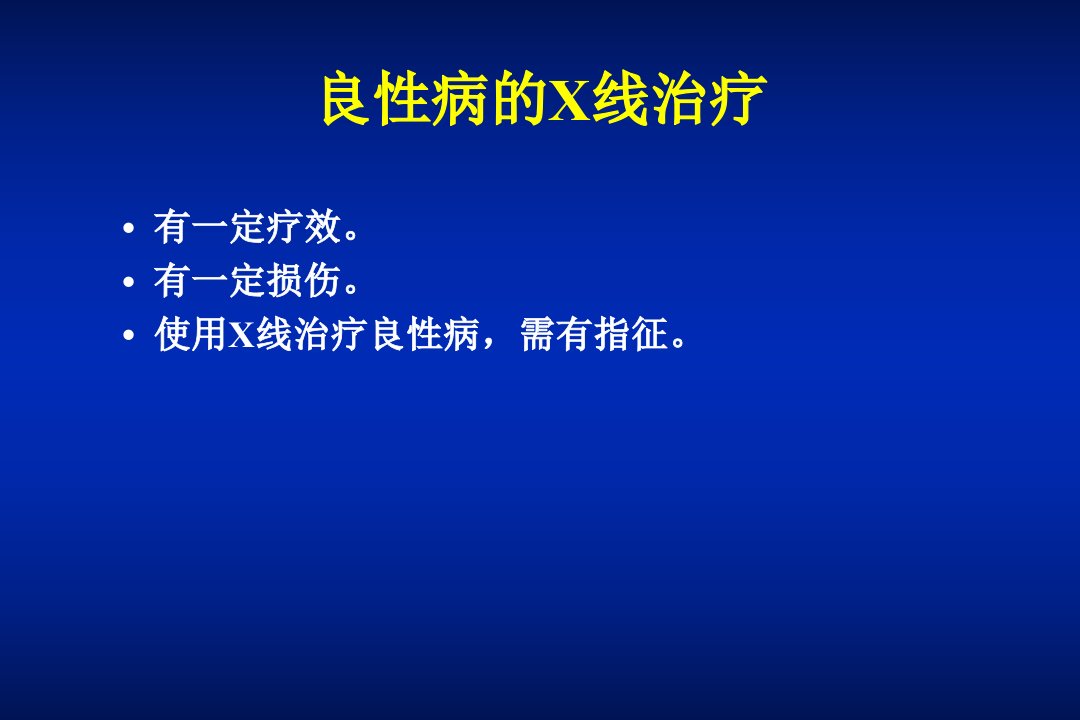 良性病的X线治疗

• 有一定疗效。
• 有一定损伤。
• 使用X线治疗良性病，需有指征。